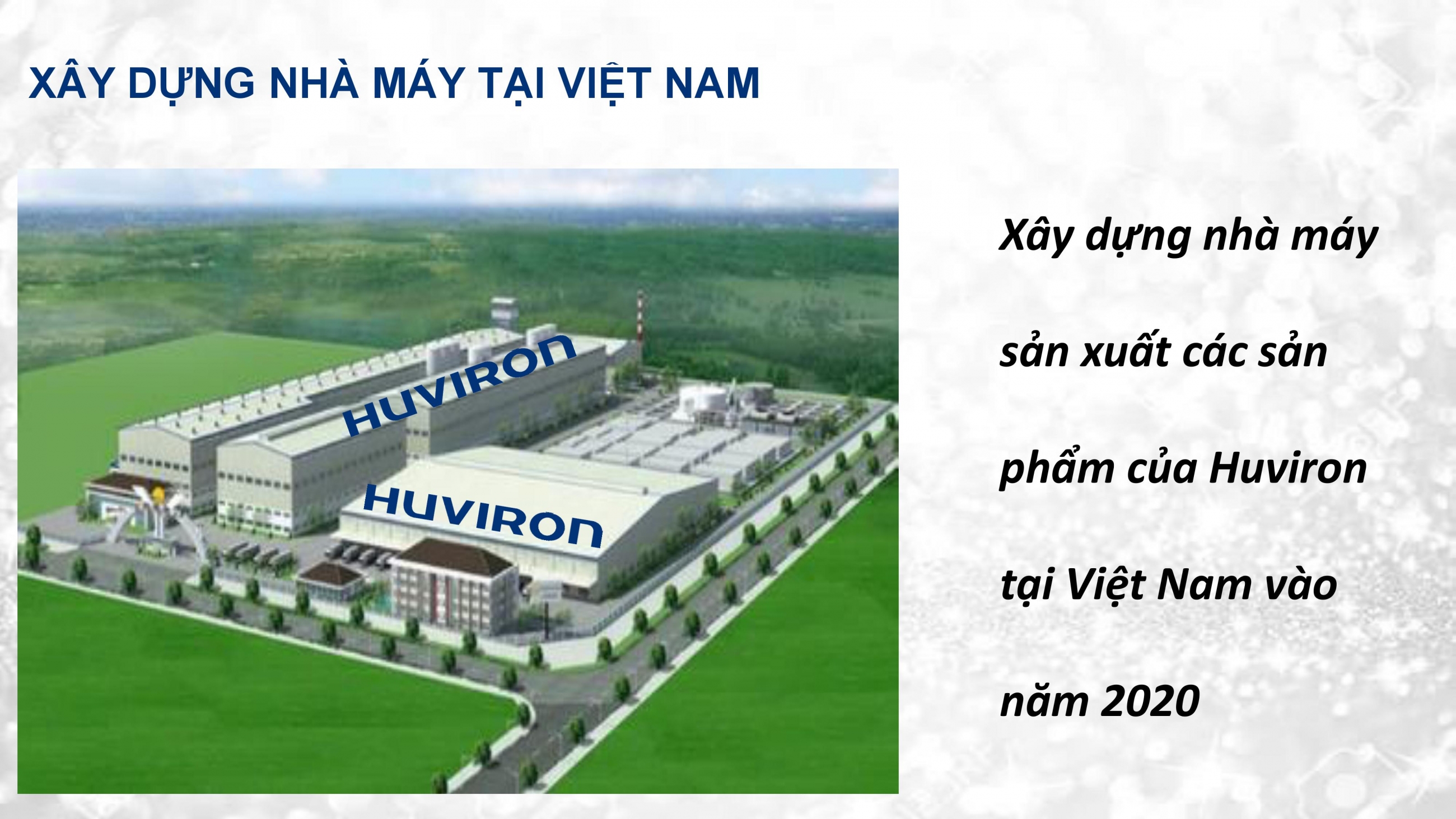 XÂY DỰNG NHÀ MÁY TẠI VIỆT NAM

HUVIRON

HUVIRON

Xây dựng nhà máy sản xuất các sản phẩm của Huviron tại Việt Nam vào năm 2020